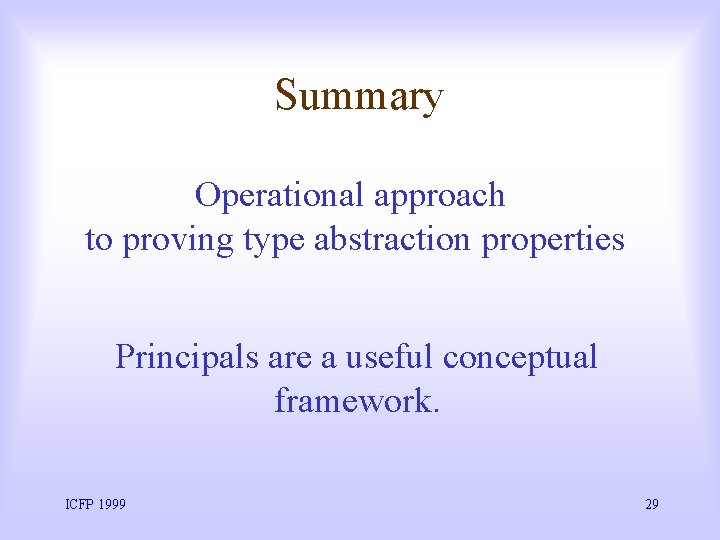 Summary

Operational approach
to proving type abstraction properties

Principals are a useful conceptual framework.

ICFP 1999

29